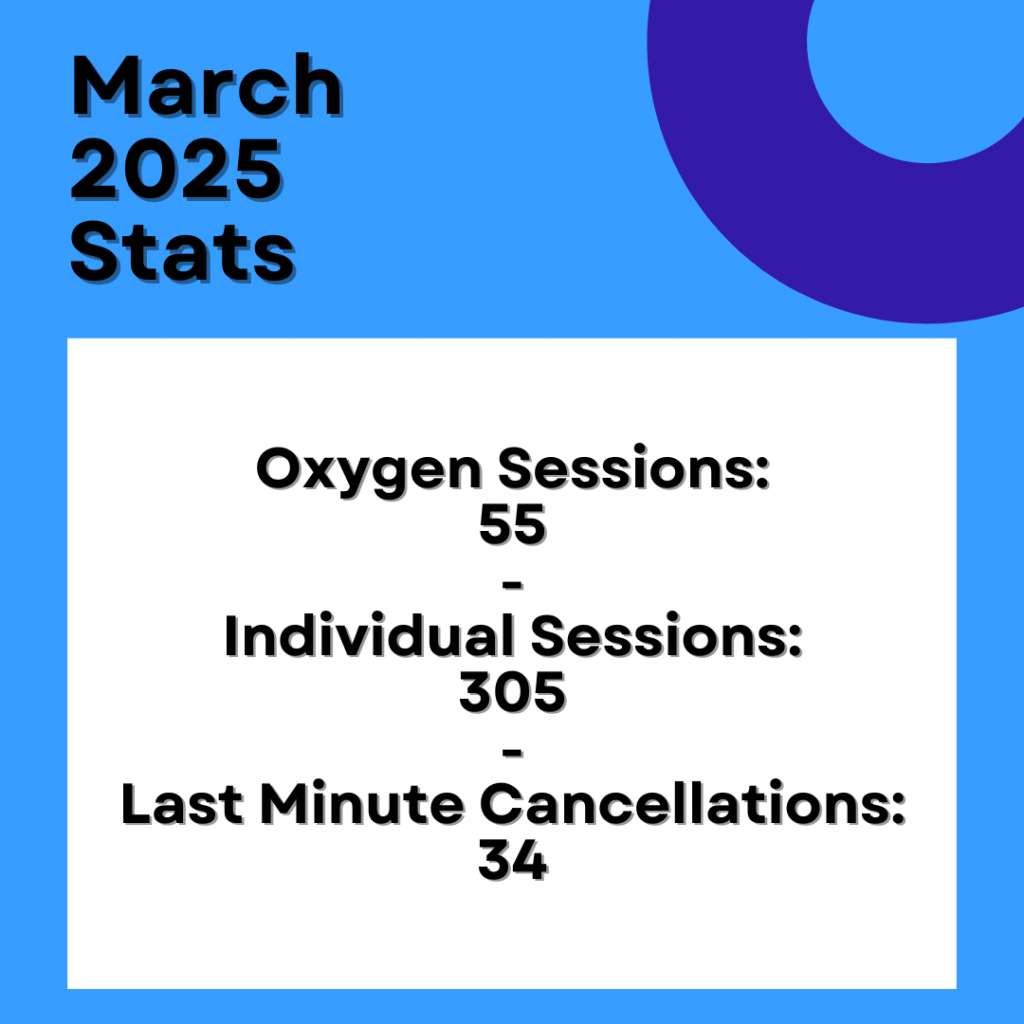 March 2025 Stats

Oxygen Sessions:
55
-
Individual Sessions:
305
-
Last Minute Cancellations:
34